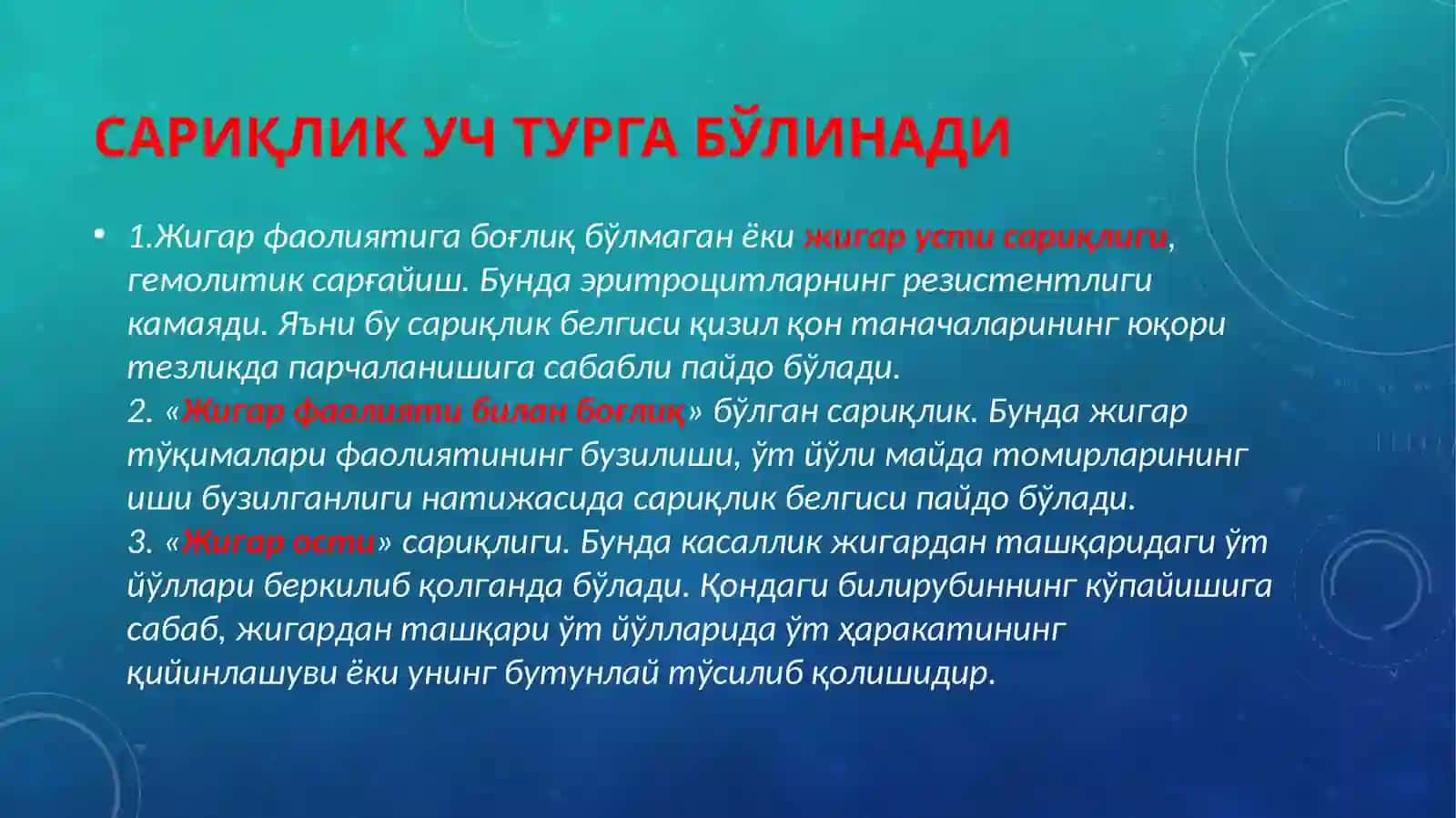 САРИҚЛИК УЧ ТУРГА БЎЛИНАДИ

• 1.Жигар фаолиятига боғлиқ бўлмаган ёки жигар усти сариқлиги, гемолитик сарғайиш. Бунда эритроцитларнинг резистентлиги камаяди. Яъни бу сариқлик белгиси қизил қон таначаларининг юқори тезликда парчаланишига сабабли пайдо бўлади.
2. «Жигар фаолияти билан боғлиқ» бўлган сариқлик. Бунда жигар тўқималари фаолиятининг бузилиши, ўт йўли майда томирларининг иши бузилганлиги натижасида сариқлик белгиси пайдо бўлади.
3. «Жигар ости» сариқлиги. Бунда касаллик жигардан ташқаридаги ўт йўллари беркилиб қолганда бўлади. Қондаги билирубиннинг кўпайишига сабаб, жигардан ташқари ўт йўлларида ўт ҳаракатининг қийинлашуви ёки унинг бутунлай тўсилиб қолишидир.